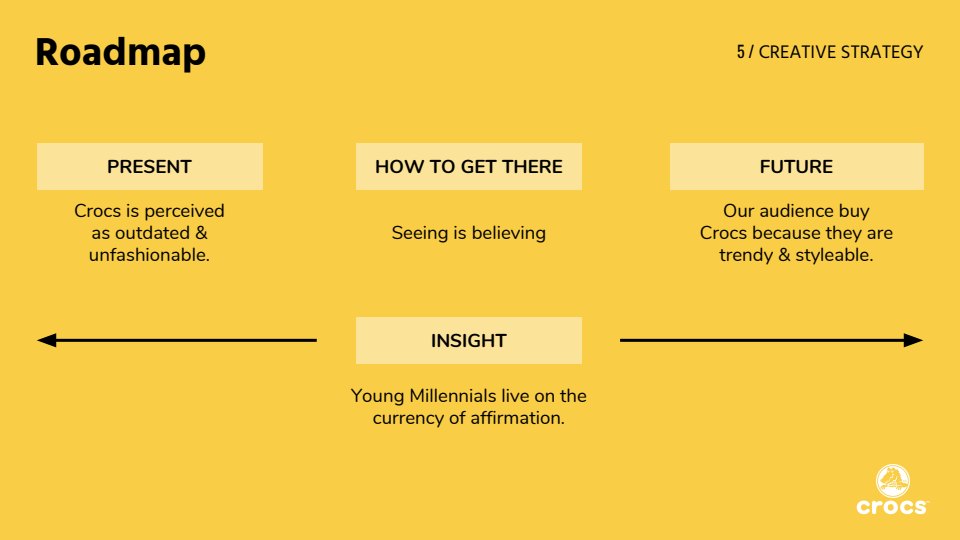 Roadmap

5 / CREATIVE STRATEGY

PRESENT

Crocs is perceived as outdated & unfashionable.

HOW TO GET THERE

Seeing is believing

FUTURE

Our audience buy Crocs because they are trendy & styleable.

INSIGHT

Young Millennials live on the currency of affirmation.

crocs